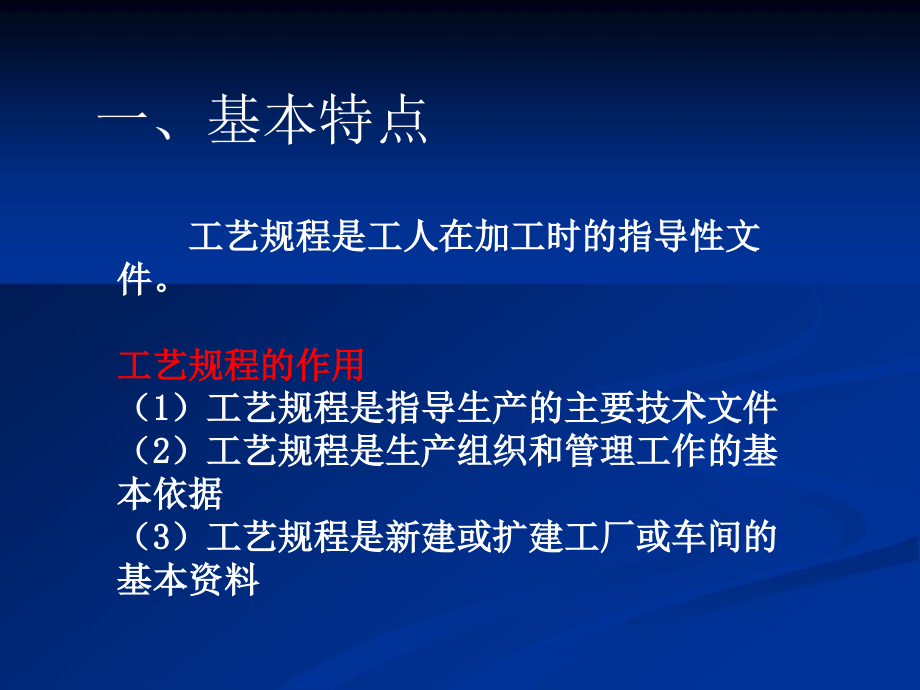 一、基本特点

工艺规程是工人在加工时的指导性文件。

工艺规程的作用
（1）工艺规程是指导生产的主要技术文件
（2）工艺规程是生产组织和管理工作的基本依据
（3）工艺规程是新建或扩建工厂或车间的基本资料